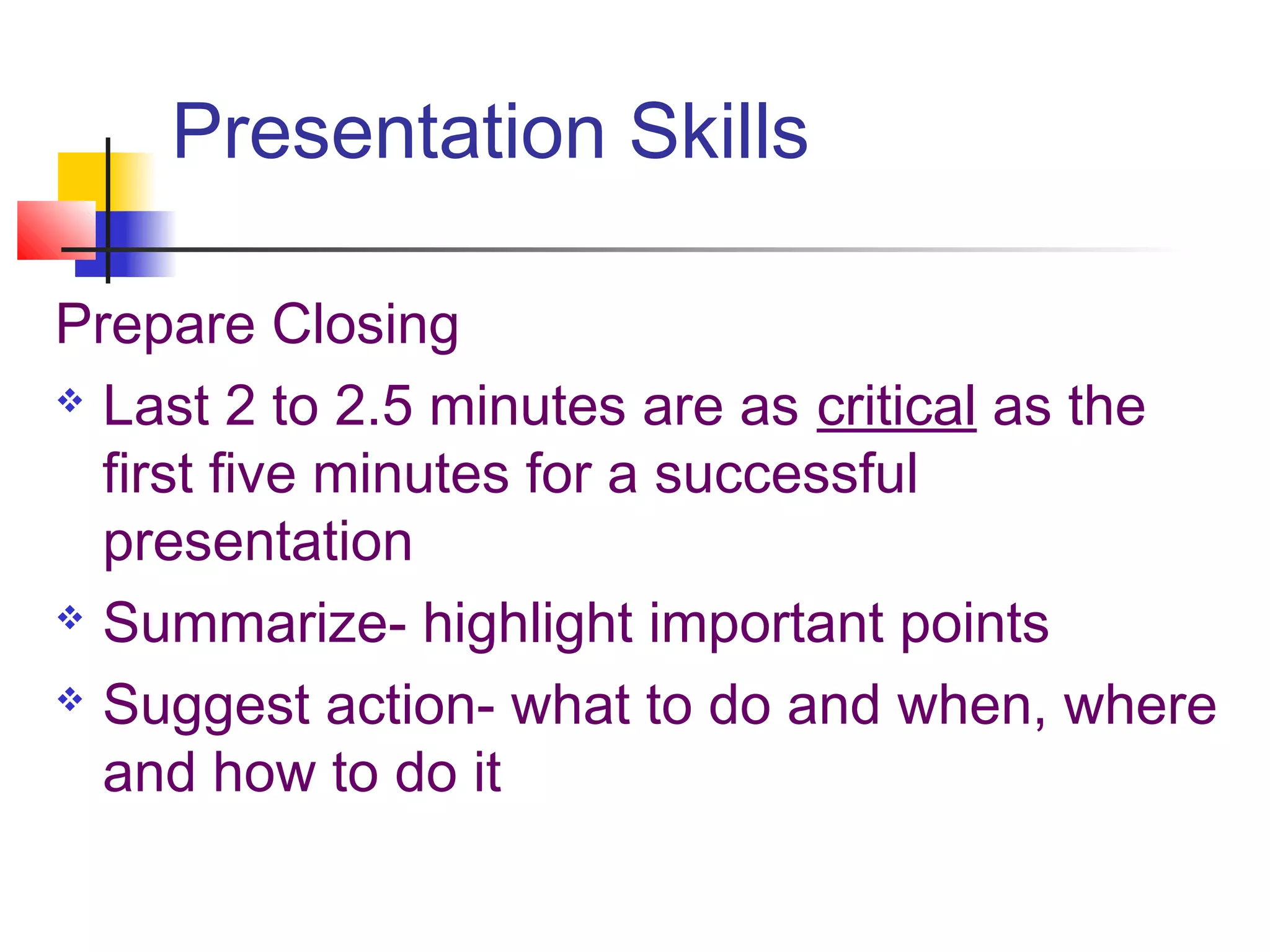 Presentation Skills

Prepare Closing

❖ Last 2 to 2.5 minutes are as critical as the first five minutes for a successful presentation

❖ Summarize- highlight important points

❖ Suggest action- what to do and when, where and how to do it